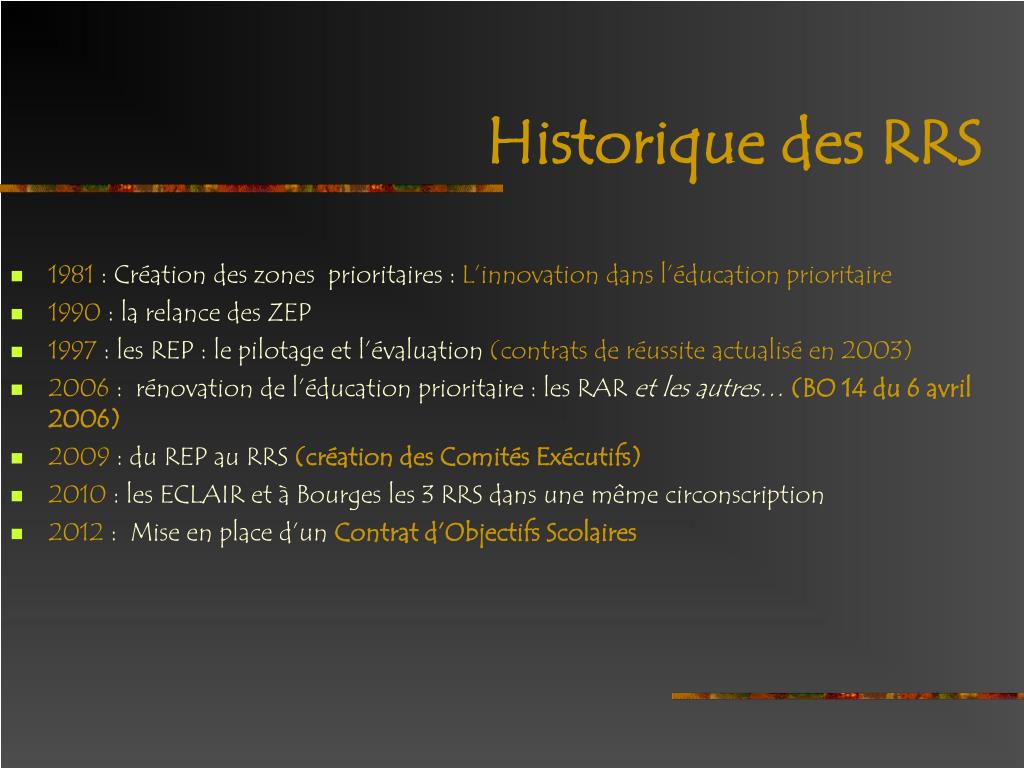 Historique des RRS

- 1981 : Création des zones prioritaires : L'innovation dans l'éducation prioritaire
- 1990 : la relance des ZEP
- 1997 : les REP : le pilotage et l'évaluation (contrats de réussite actualisé en 2003)
- 2006 : rénovation de l'éducation prioritaire : les RAR et les autres… (BO 14 du 6 avril 2006)
- 2009 : du REP au RRS (création des Comités Exécutifs)
- 2010 : les ECLAIR et à Bourges les 3 RRS dans une même circonscription
- 2012 : Mise en place d'un Contrat d'Objectifs Scolaires